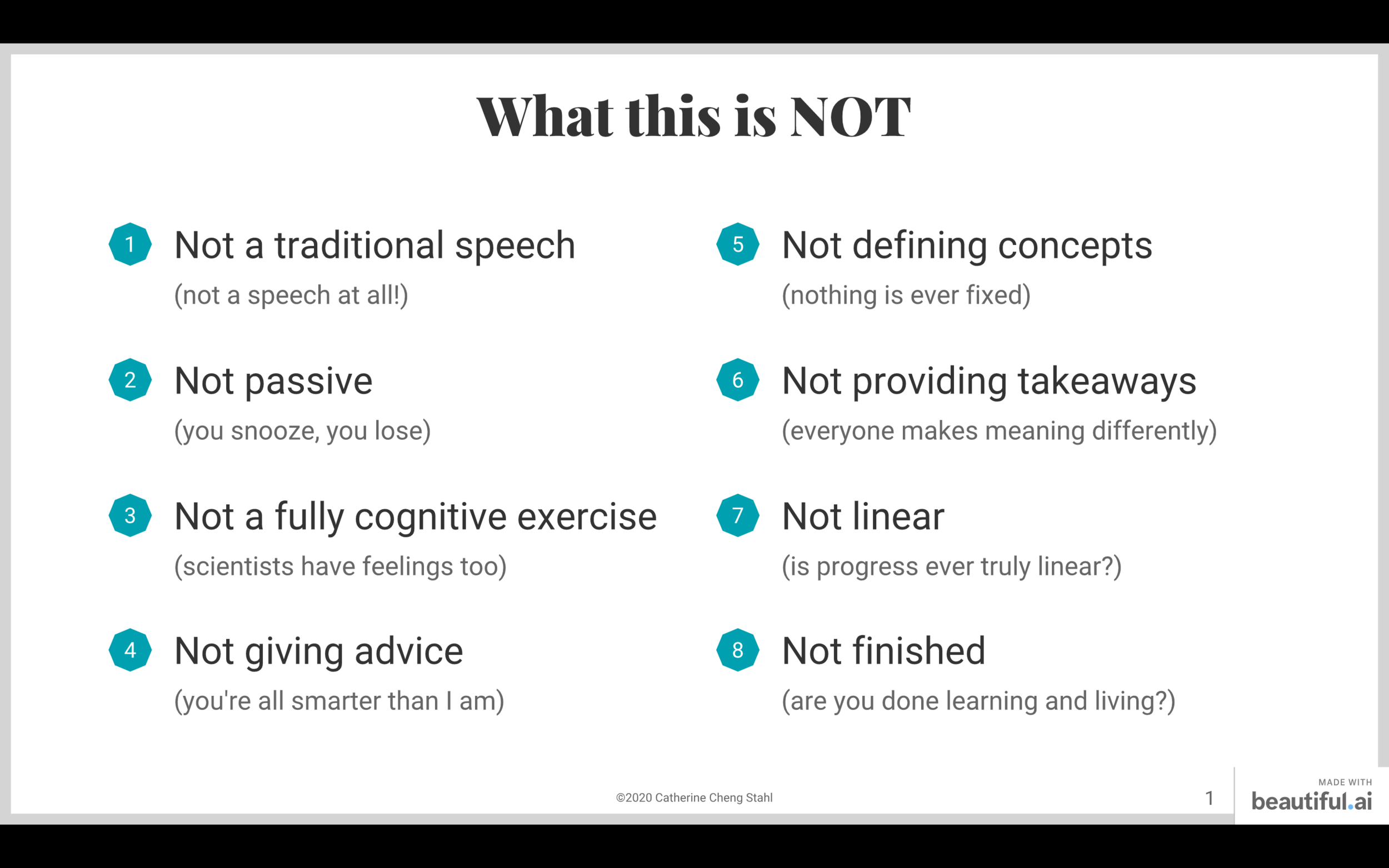 What this is NOT

1 Not a traditional speech
(not a speech at all!)

2 Not passive
(you snooze, you lose)

3 Not a fully cognitive exercise
(scientists have feelings too)

4 Not giving advice
(you're all smarter than I am)

5 Not defining concepts
(nothing is ever fixed)

6 Not providing takeaways
(everyone makes meaning differently)

7 Not linear
(is progress ever truly linear?)

8 Not finished
(are you done learning and living?)

©2020 Catherine Cheng Stahl

1

MADE WITH
beautiful.ai